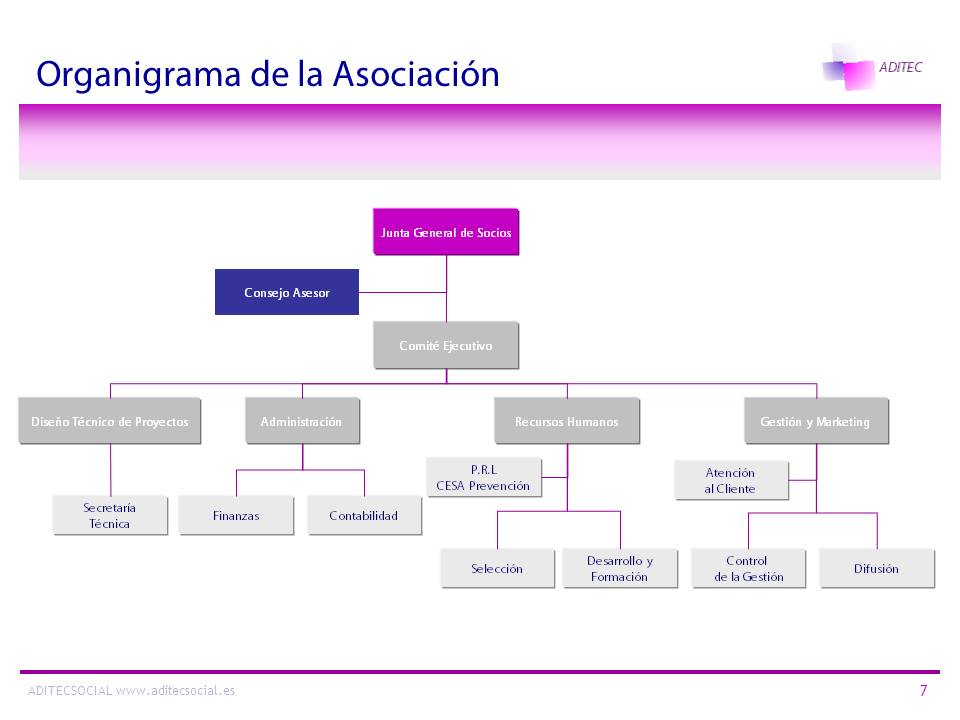 Organigrama de la Asociación

ADITEC

Junta General de Socios

Consejo Asesor

Comité Ejecutivo

Diseño Técnico de Proyectos

Administración

Recursos Humanos

Gestión y Marketing

Secretaría Técnica

Finanzas

Contabilidad

P.R.L CESA Prevención

Selección

Desarrollo y Formación

Atención al Cliente

Control de la Gestión

Difusión

ADITECSOCIAL www.aditecsocial.es

7